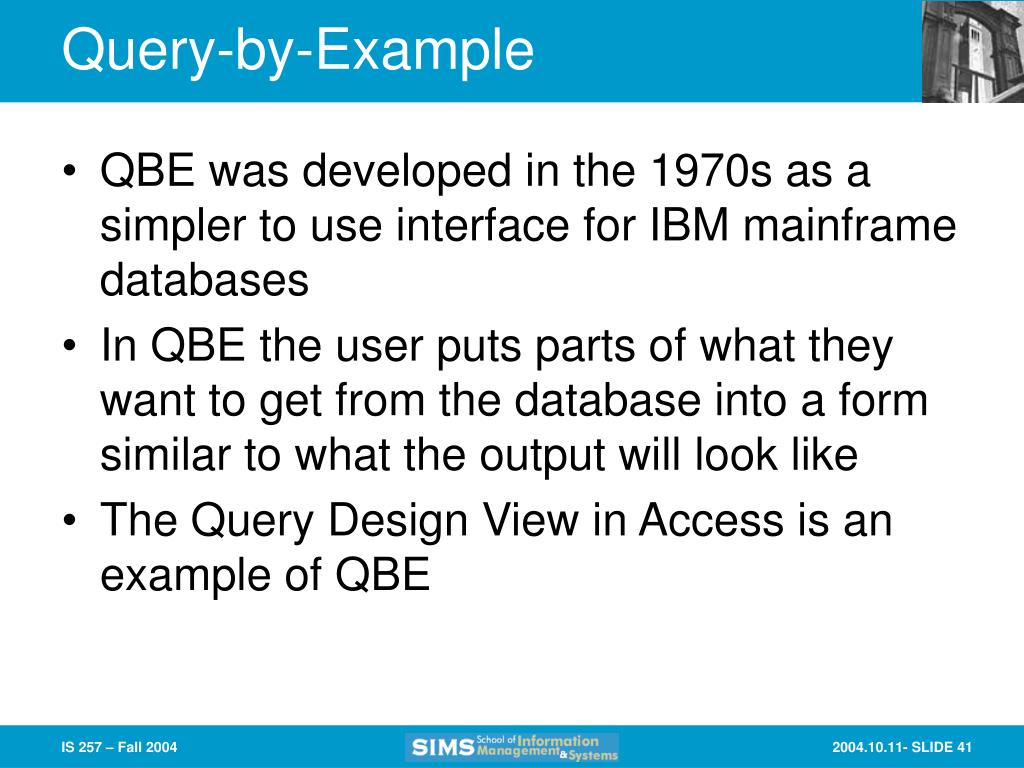 Query-by-Example

• QBE was developed in the 1970s as a simpler to use interface for IBM mainframe databases
• In QBE the user puts parts of what they want to get from the database into a form similar to what the output will look like
• The Query Design View in Access is an example of QBE

IS 257 – Fall 2004

SIMS School of Information Management & Systems

2004.10.11- SLIDE 41